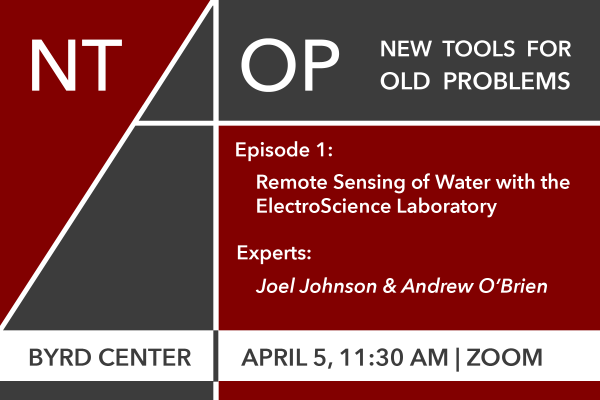 NT

OP

NEW TOOLS FOR OLD PROBLEMS

Episode 1:

Remote Sensing of Water with the ElectroScience Laboratory

Experts:

Joel Johnson & Andrew O'Brien

BYRD CENTER

APRIL 5, 11:30 AM | ZOOM